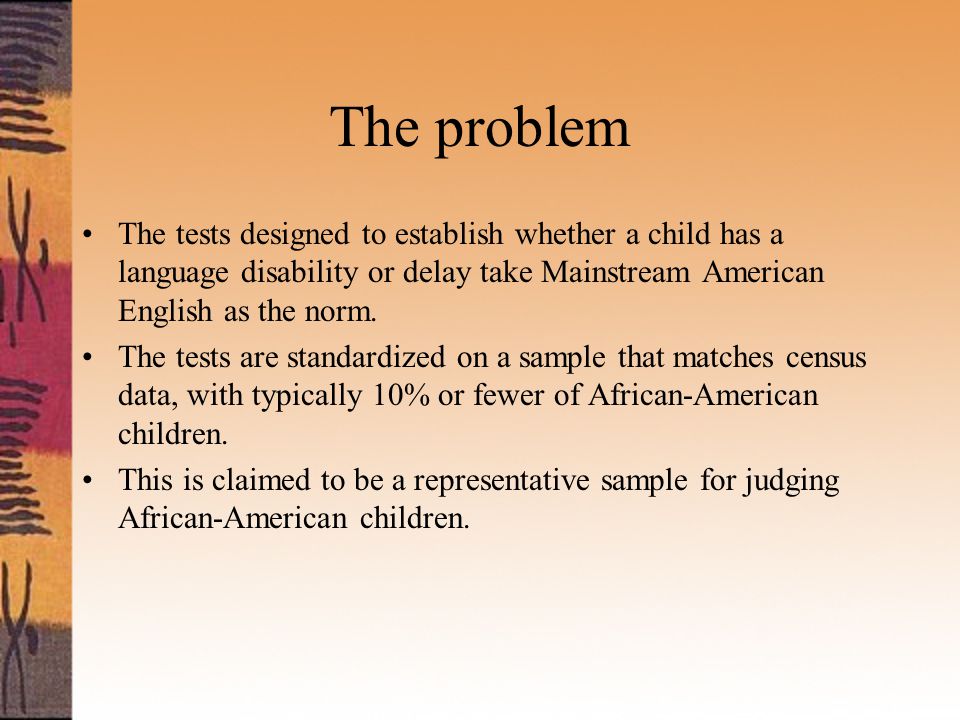 The problem

• The tests designed to establish whether a child has a language disability or delay take Mainstream American English as the norm.
• The tests are standardized on a sample that matches census data, with typically 10% or fewer of African-American children.
• This is claimed to be a representative sample for judging African-American children.